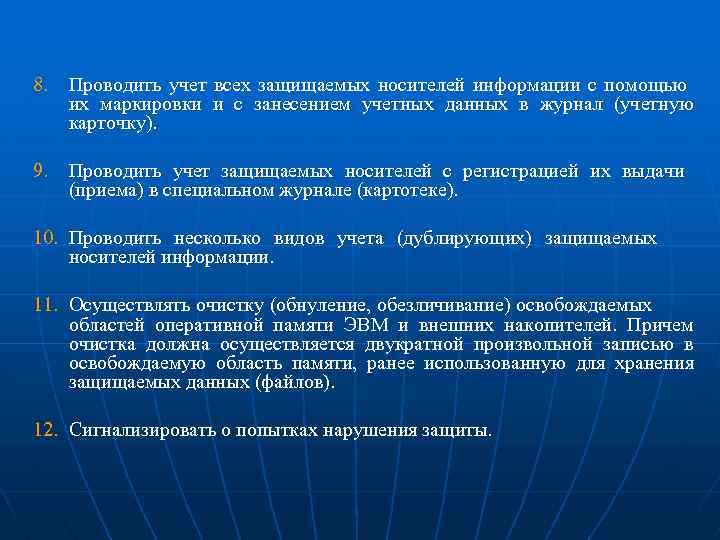 8. Проводить учет всех защищаемых носителей информации с помощью их маркировки и с занесением учетных данных в журнал (учетную карточку).

9. Проводить учет защищаемых носителей с регистрацией их выдачи (приема) в специальном журнале (картотеке).

10. Проводить несколько видов учета (дублирующих) защищаемых носителей информации.

11. Осуществлять очистку (обнуление, обезличивание) освобождаемых областей оперативной памяти ЭВМ и внешних накопителей. Причем очистка должна осуществляется двукратной произвольной записью в освобождаемую область памяти, ранее использованную для хранения защищаемых данных (файлов).

12. Сигнализировать о попытках нарушения защиты.